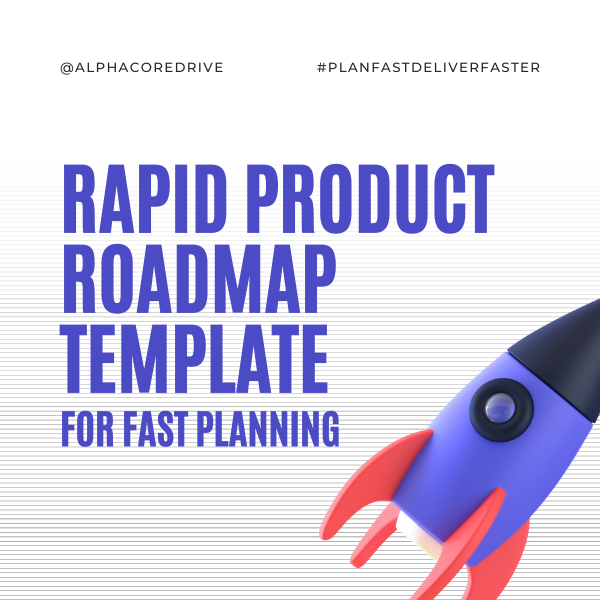 @ALPHACOREDRIVE

#PLANFASTDELIVERFASTER

RAPID PRODUCT ROADMAP TEMPLATE

FOR FAST PLANNING